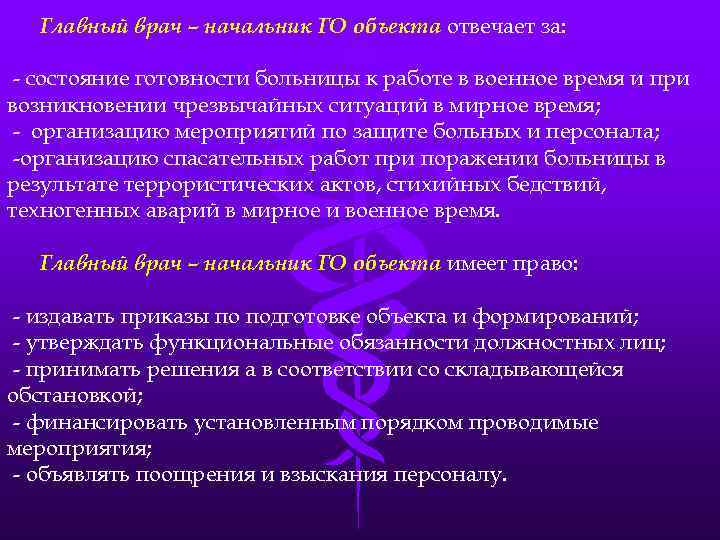 Главный врач – начальник ГО объекта отвечает за:

- состояние готовности больницы к работе в военное время и при возникновении чрезвычайных ситуаций в мирное время;
- организацию мероприятий по защите больных и персонала;
-организацию спасательных работ при поражении больницы в результате террористических актов, стихийных бедствий, техногенных аварий в мирное и военное время.

Главный врач – начальник ГО объекта имеет право:

- издавать приказы по подготовке объекта и формирований;
- утверждать функциональные обязанности должностных лиц;
- принимать решения а в соответствии со складывающейся обстановкой;
- финансировать установленным порядком проводимые мероприятия;
- объявлять поощрения и взыскания персоналу.